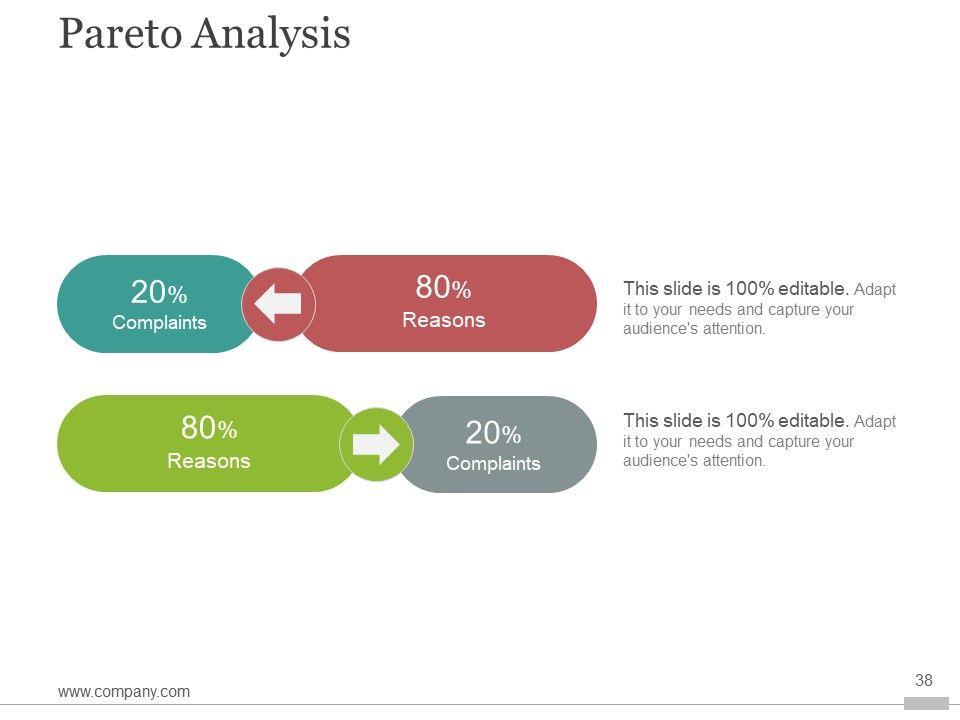 Pareto Analysis

20%
Complaints

80%
Reasons

This slide is 100% editable. Adapt it to your needs and capture your audience's attention.

80%
Reasons

20%
Complaints

This slide is 100% editable. Adapt it to your needs and capture your audience's attention.

www.company.com

38